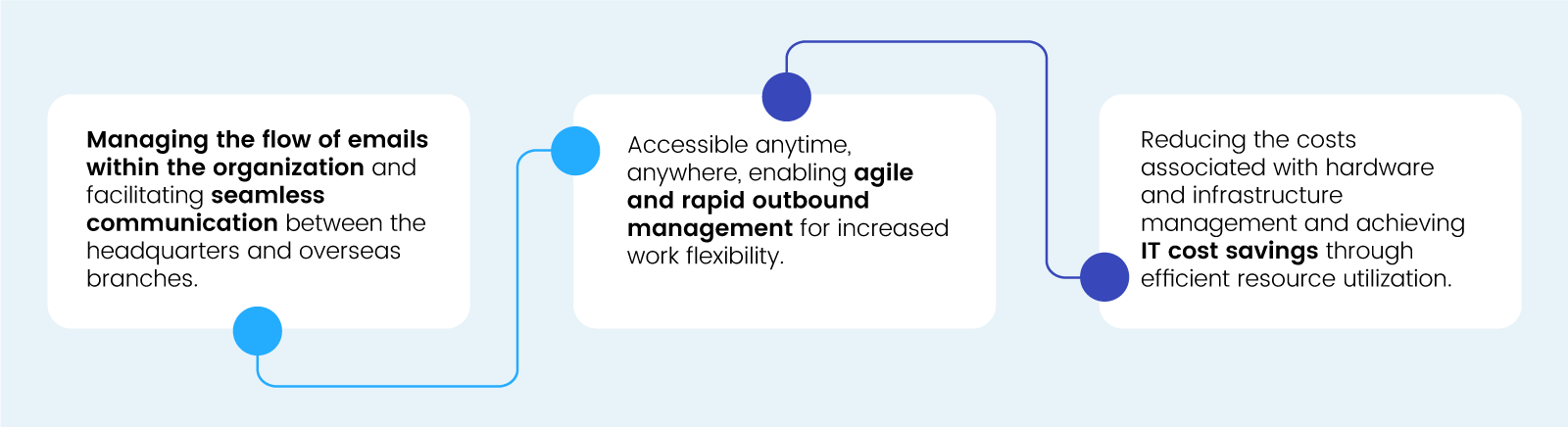 Managing the flow of emails within the organization and facilitating seamless communication between the headquarters and overseas branches.

Accessible anytime, anywhere, enabling agile and rapid outbound management for increased work flexibility.

Reducing the costs associated with hardware and infrastructure management and achieving IT cost savings through efficient resource utilization.